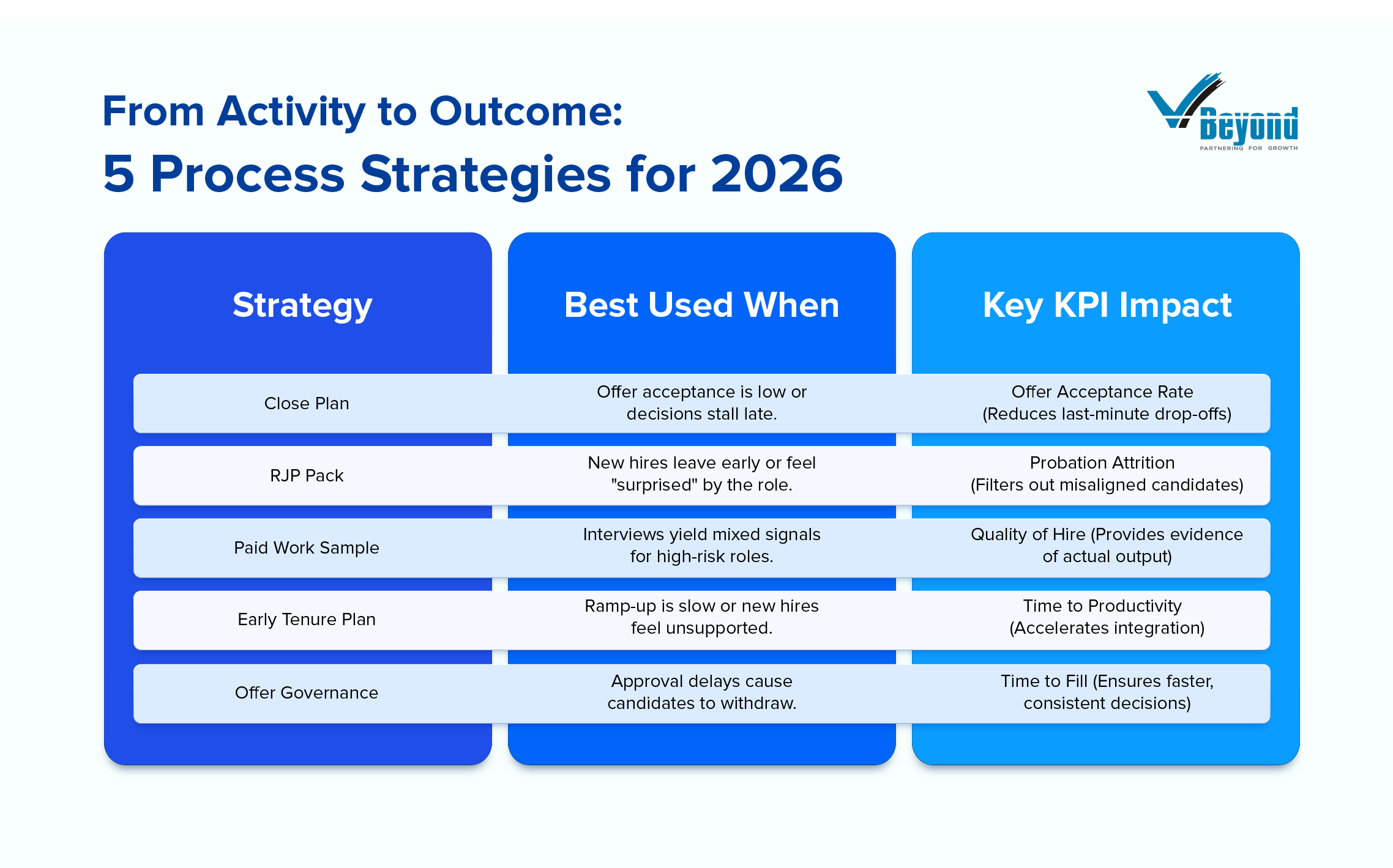 From Activity to Outcome:
5 Process Strategies for 2026

Beyond
PARTNERING FOR GROWTH

| Strategy | Best Used When | Key KPI Impact |
|---|---|---|
| Close Plan | Offer acceptance is low or decisions stall late. | Offer Acceptance Rate (Reduces last-minute drop-offs) |
| RJP Pack | New hires leave early or feel "surprised" by the role. | Probation Attrition (Filters out misaligned candidates) |
| Paid Work Sample | Interviews yield mixed signals for high-risk roles. | Quality of Hire (Provides evidence of actual output) |
| Early Tenure Plan | Ramp-up is slow or new hires feel unsupported. | Time to Productivity (Accelerates integration) |
| Offer Governance | Approval delays cause candidates to withdraw. | Time to Fill (Ensures faster, consistent decisions) |